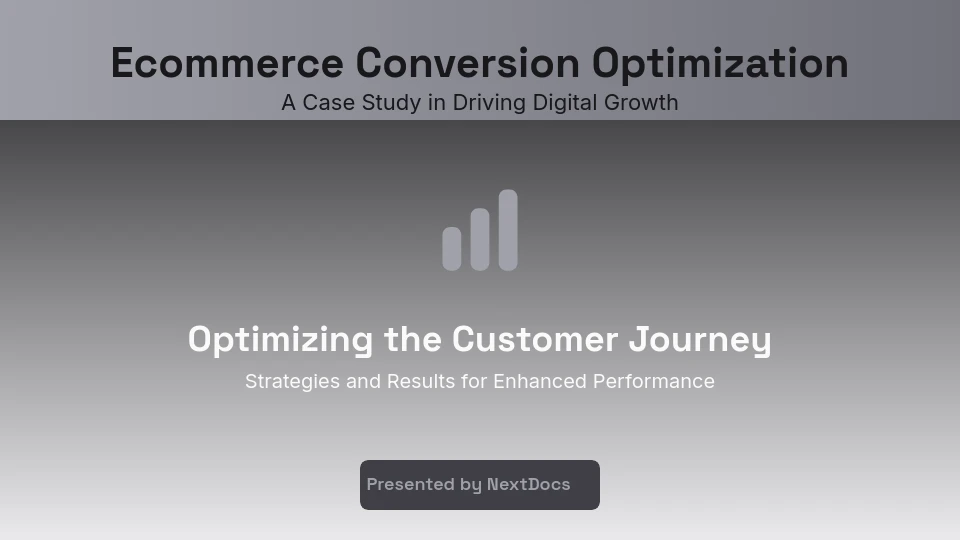 Ecommerce Conversion Optimization
A Case Study in Driving Digital Growth

Optimizing the Customer Journey
Strategies and Results for Enhanced Performance

Presented by NextDocs